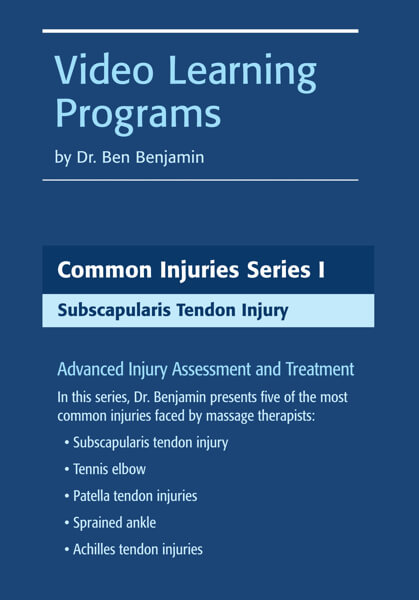 Video Learning Programs

by Dr. Ben Benjamin

Common Injuries Series I

Subscapularis Tendon Injury

Advanced Injury Assessment and Treatment

In this series, Dr. Benjamin presents five of the most common injuries faced by massage therapists:

• Subscapularis tendon injury
• Tennis elbow
• Patella tendon injuries
• Sprained ankle
• Achilles tendon injuries